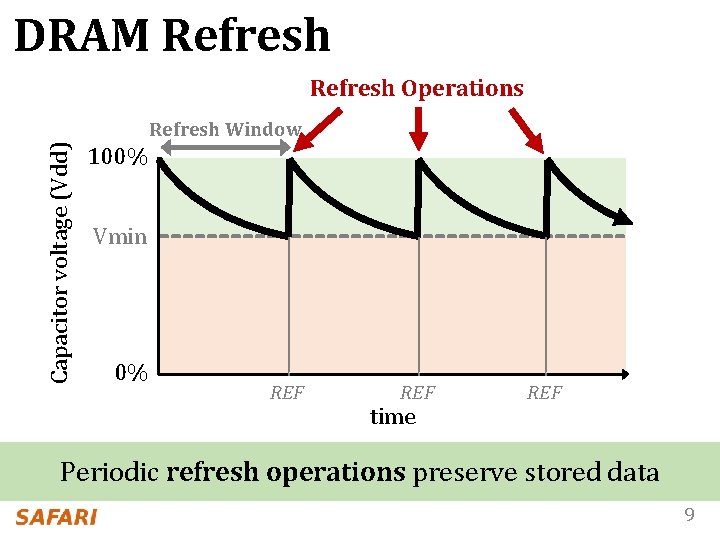 DRAM Refresh

Refresh Operations

Refresh Window

Capacitor voltage (Vdd)

100%

Vmin

0%

REF REF REF

time

Periodic refresh operations preserve stored data

SAFARI

9